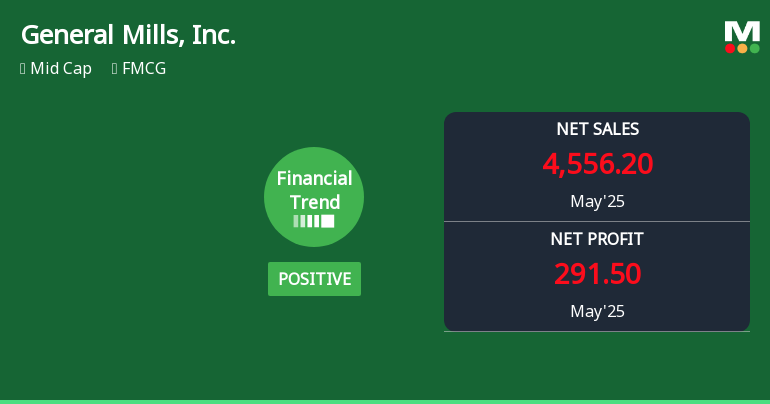 General Mills, Inc.

Mid Cap FMCG

M

Financial Trend

POSITIVE

NET SALES
4,556.20
May'25

NET PROFIT
291.50
May'25